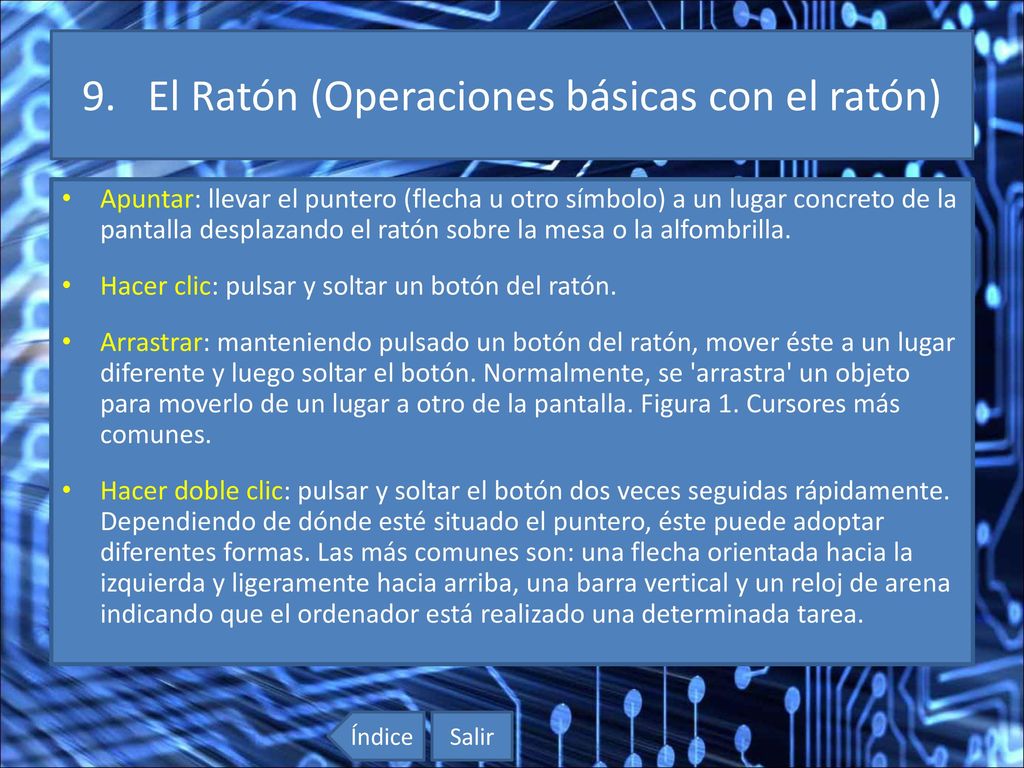 9. El Ratón (Operaciones básicas con el ratón)

• Apuntar: llevar el puntero (flecha u otro símbolo) a un lugar concreto de la pantalla desplazando el ratón sobre la mesa o la alfombrilla.

• Hacer clic: pulsar y soltar un botón del ratón.

• Arrastrar: manteniendo pulsado un botón del ratón, mover éste a un lugar diferente y luego soltar el botón. Normalmente, se 'arrastra' un objeto para moverlo de un lugar a otro de la pantalla. Figura 1. Cursores más comunes.

• Hacer doble clic: pulsar y soltar el botón dos veces seguidas rápidamente. Dependiendo de dónde esté situado el puntero, éste puede adoptar diferentes formas. Las más comunes son: una flecha orientada hacia la izquierda y ligeramente hacia arriba, una barra vertical y un reloj de arena indicando que el ordenador está realizado una determinada tarea.

Índice Salir